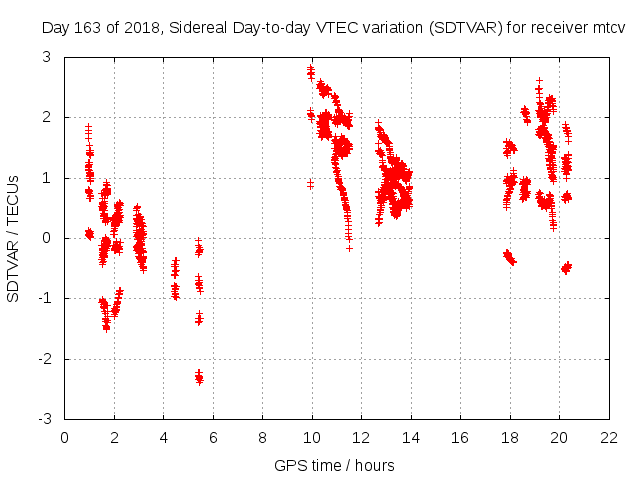 Day 163 of 2018, Sidereal Day-to-day VTEC variation (SDTVAR) for receiver mtcv

SDTVAR / TECUs

3
2
1
0
-1
-2
-3

0 2 4 6 8 10 12 14 16 18 20 22

GPS time / hours